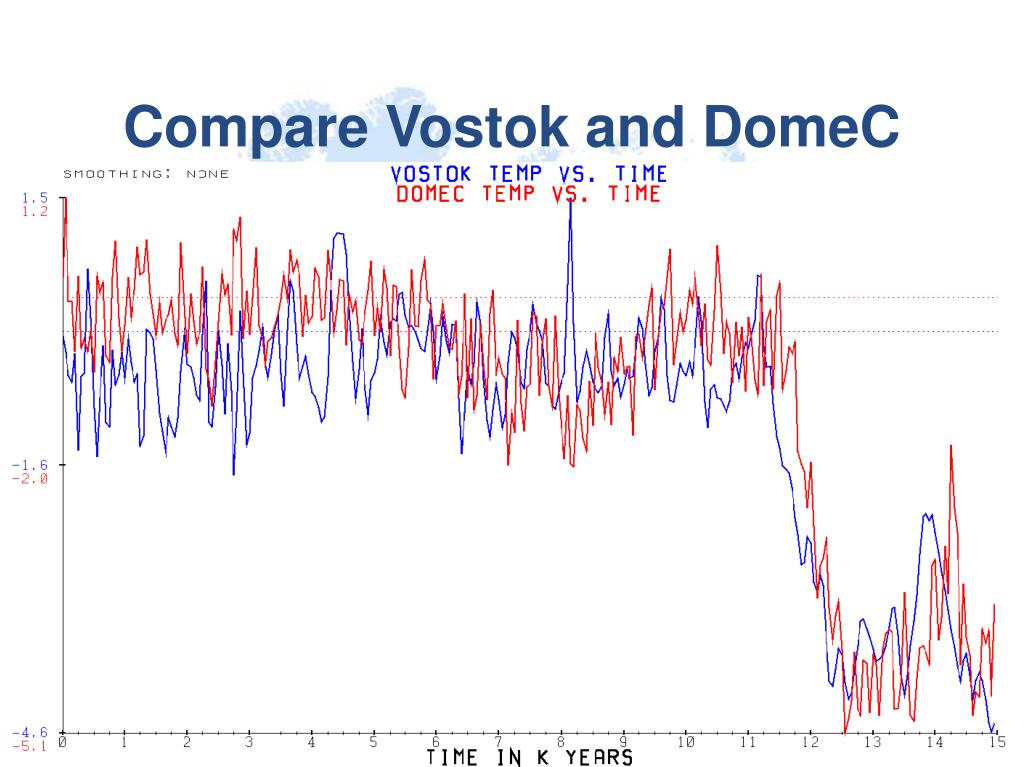 Compare Vostok and DomeC

SMOOTHING: NONE

VOSTOK TEMP VS. TIME
DOMEC TEMP VS. TIME

1.5
1.2
-1.6
-2.0
-4.6
-5.1

0 1 2 3 4 5 6 7 8 9 10 11 12 13 14 15

TIME IN K YEARS